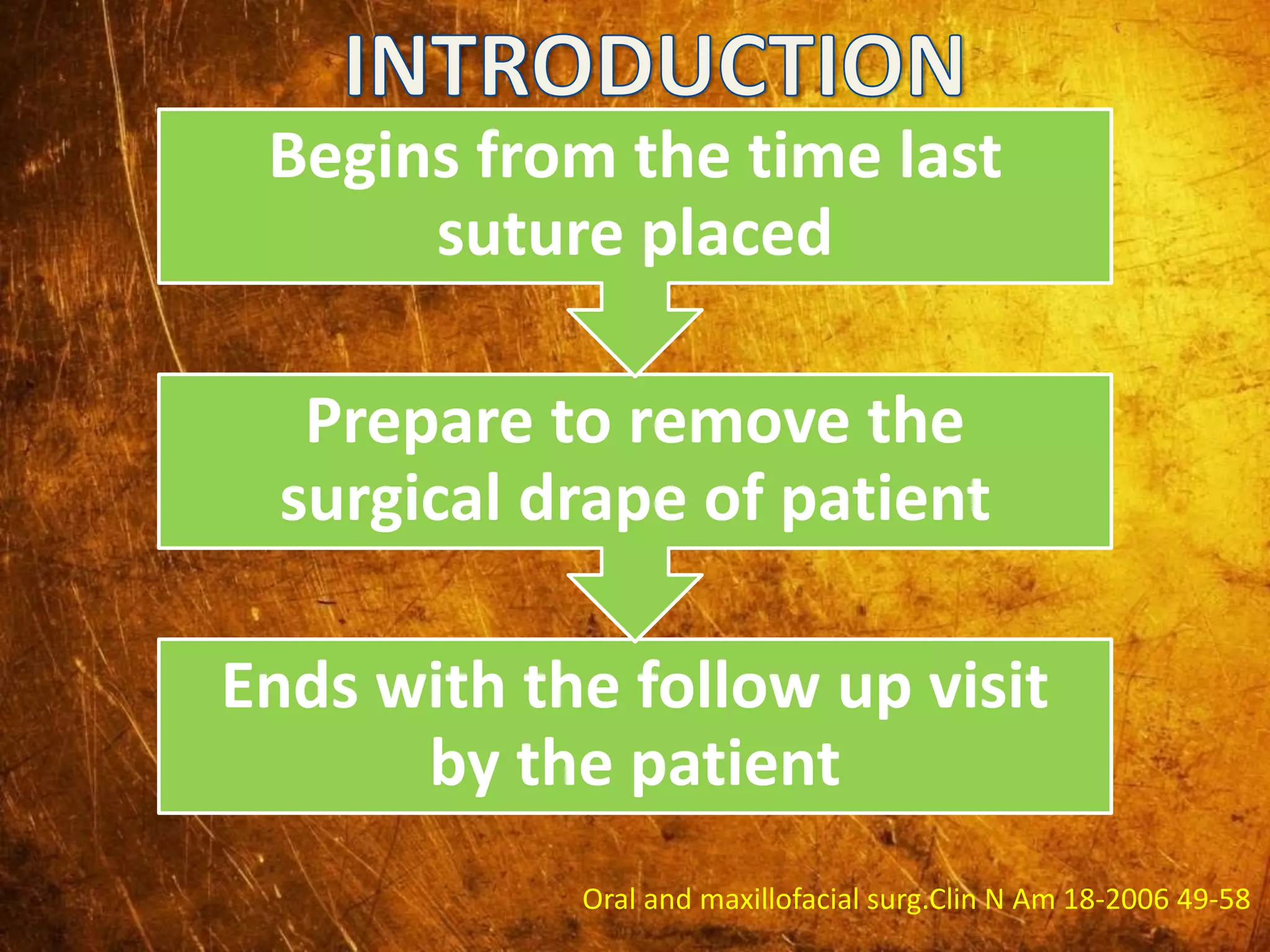 INTRODUCTION

Begins from the time last suture placed

Prepare to remove the surgical drape of patient

Ends with the follow up visit by the patient

Oral and maxillofacial surg.Clin N Am 18-2006 49-58